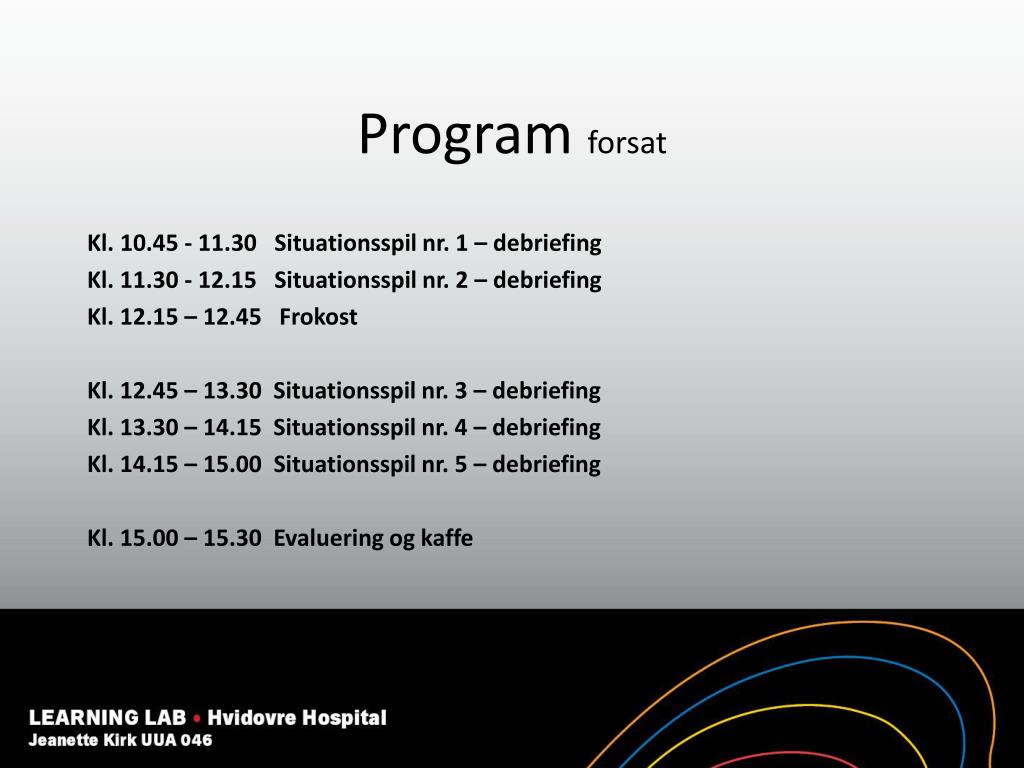 Program forsat

Kl. 10.45 - 11.30 Situationsspil nr. 1 – debriefing
Kl. 11.30 - 12.15 Situationsspil nr. 2 – debriefing
Kl. 12.15 – 12.45 Frokost

Kl. 12.45 – 13.30 Situationsspil nr. 3 – debriefing
Kl. 13.30 – 14.15 Situationsspil nr. 4 – debriefing
Kl. 14.15 – 15.00 Situationsspil nr. 5 – debriefing

Kl. 15.00 – 15.30 Evaluering og kaffe

LEARNING LAB • Hvidovre Hospital
Jeanette Kirk UUA 046